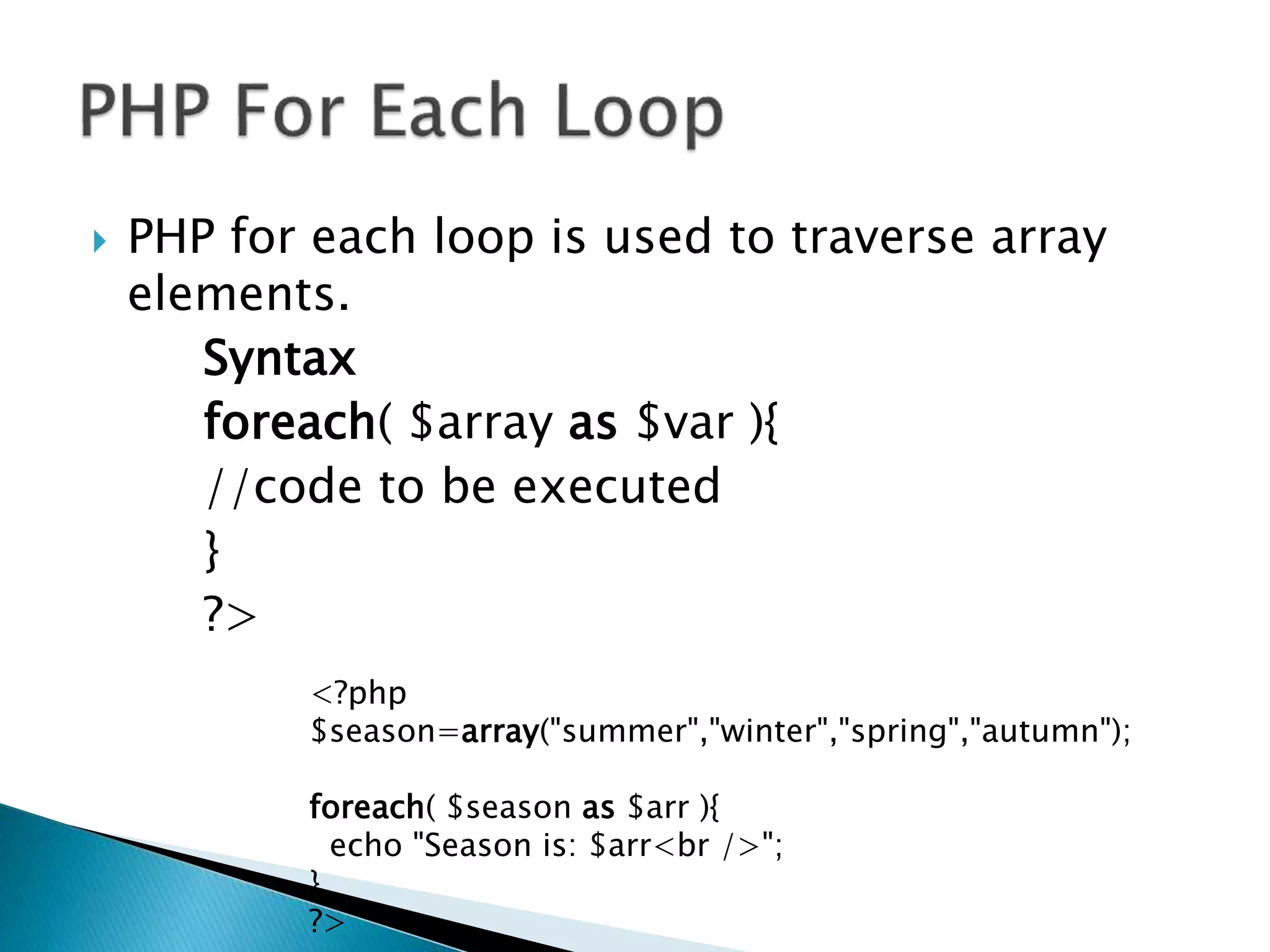 PHP For Each Loop

PHP for each loop is used to traverse array elements.

Syntax
foreach( $array as $var ){
//code to be executed
}
?>

<?php
$season=array("summer","winter","spring","autumn");

foreach( $season as $arr ){
 echo "Season is: $arr<br />";
}
?>